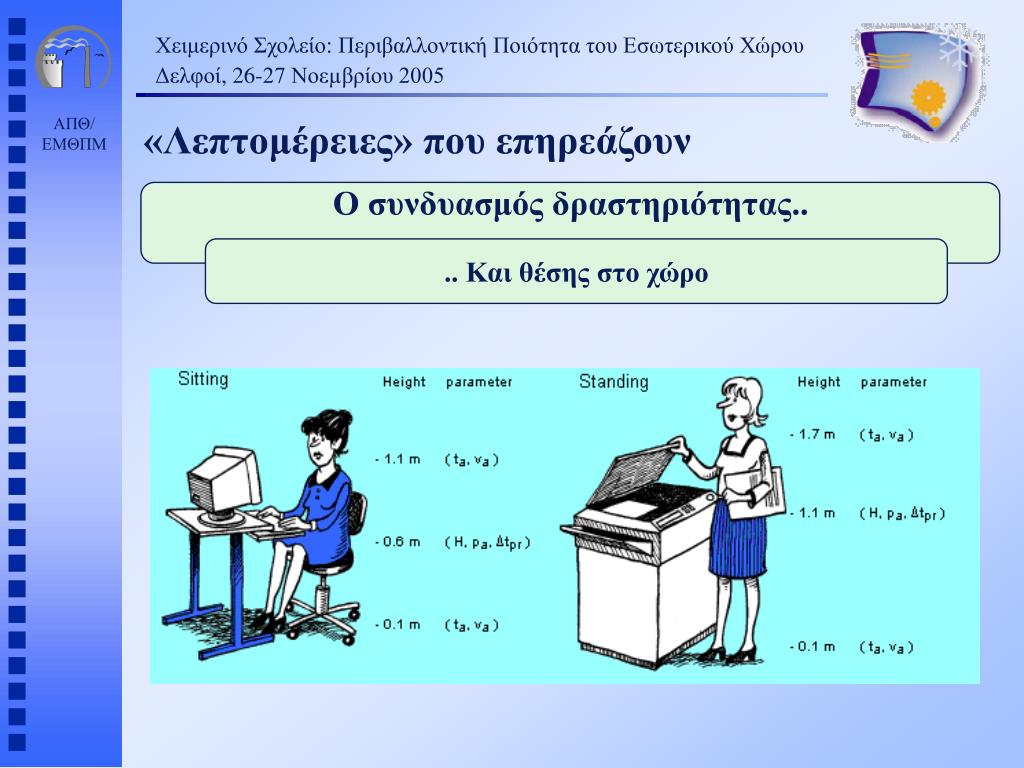 Χειμερινό Σχολείο: Περιβαλλοντική Ποιότητα του Εσωτερικού Χώρου
Δελφοί, 26-27 Νοεμβρίου 2005

ΑΠΘ/
ΕΜΘΠΜ

«Λεπτομέρειες» που επηρεάζουν

Ο συνδυασμός δραστηριότητας..

.. Και θέσης στο χώρο

Sitting

| Height | parameter |
|---|---|
| - 1.1 m | $(t_a, v_a)$ |
| - 0.6 m | $(H, p_a, \Delta t_{pr})$ |
| - 0.1 m | $(t_a, v_a)$ |

Standing

| Height | parameter |
|---|---|
| - 1.7 m | $(t_a, v_a)$ |
| - 1.1 m | $(H, p_a, \Delta t_{pr})$ |
| - 0.1 m | $(t_a, v_a)$ |